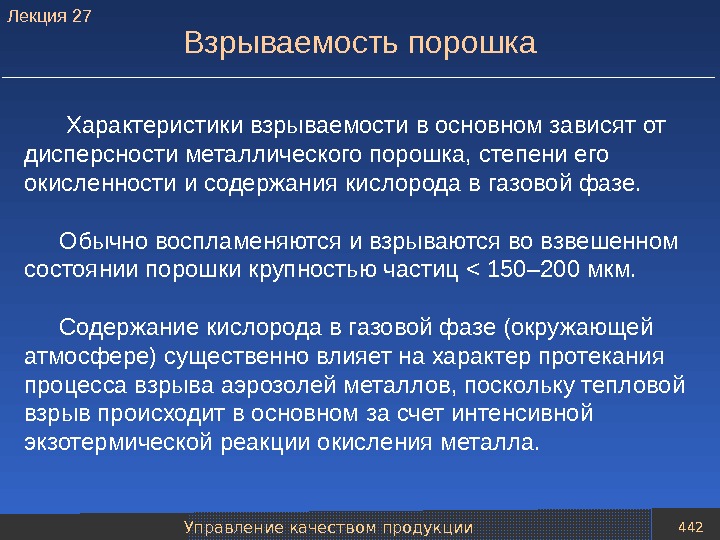 Лекция 27

Взрываемость порошка

Характеристики взрываемости в основном зависят от дисперсности металлического порошка, степени его окисленности и содержания кислорода в газовой фазе.

Обычно воспламеняются и взрываются во взвешенном состоянии порошки крупностью частиц < 150–200 мкм.

Содержание кислорода в газовой фазе (окружающей атмосфере) существенно влияет на характер протекания процесса взрыва аэрозолей металлов, поскольку тепловой взрыв происходит в основном за счет интенсивной экзотермической реакции окисления металла.

Управление качеством продукции

442